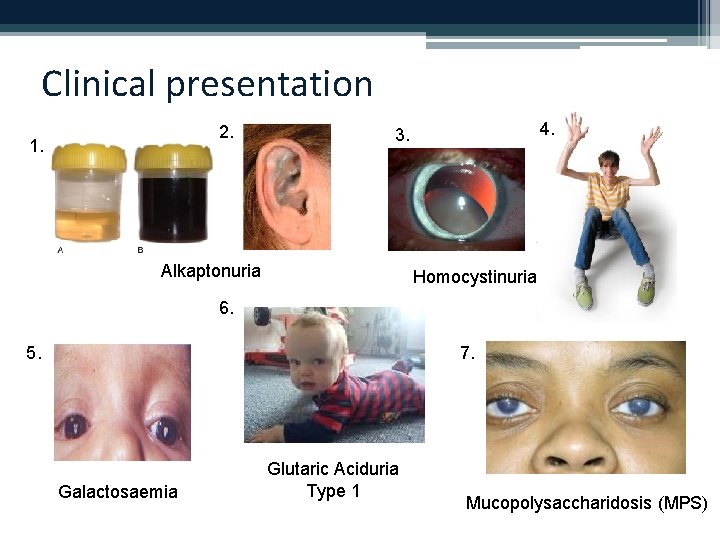 Clinical presentation

1.

A B

2.

Alkaptonuria

3.

Homocystinuria

4.

5.

Galactosaemia

6.

Glutaric Aciduria Type 1

7.

Mucopolysaccharidosis (MPS)